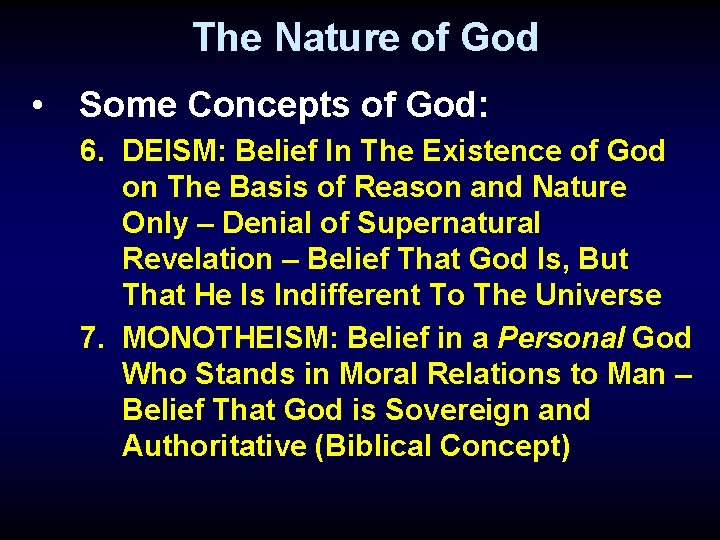 The Nature of God

• Some Concepts of God:

6. DEISM: Belief In The Existence of God on The Basis of Reason and Nature Only – Denial of Supernatural Revelation – Belief That God Is, But That He Is Indifferent To The Universe

7. MONOTHEISM: Belief in a Personal God Who Stands in Moral Relations to Man – Belief That God is Sovereign and Authoritative (Biblical Concept)